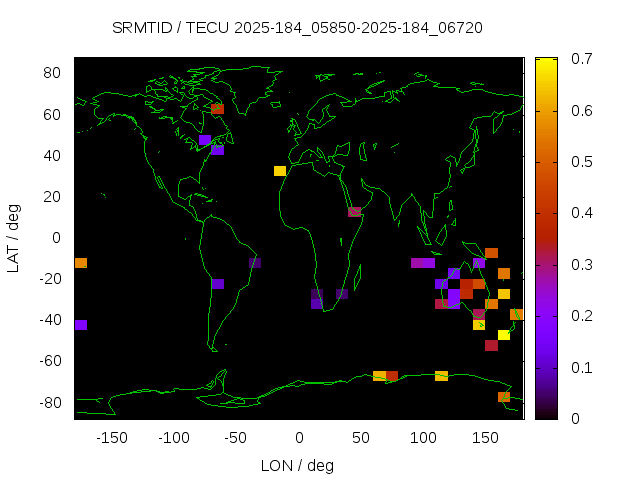 SRMTID / TECU 2025-184_05850-2025-184_06720

LAT / deg

80
60
40
20
0
-20
-40
-60
-80

-150 -100 -50 0 50 100 150

LON / deg

0.7
0.6
0.5
0.4
0.3
0.2
0.1
0